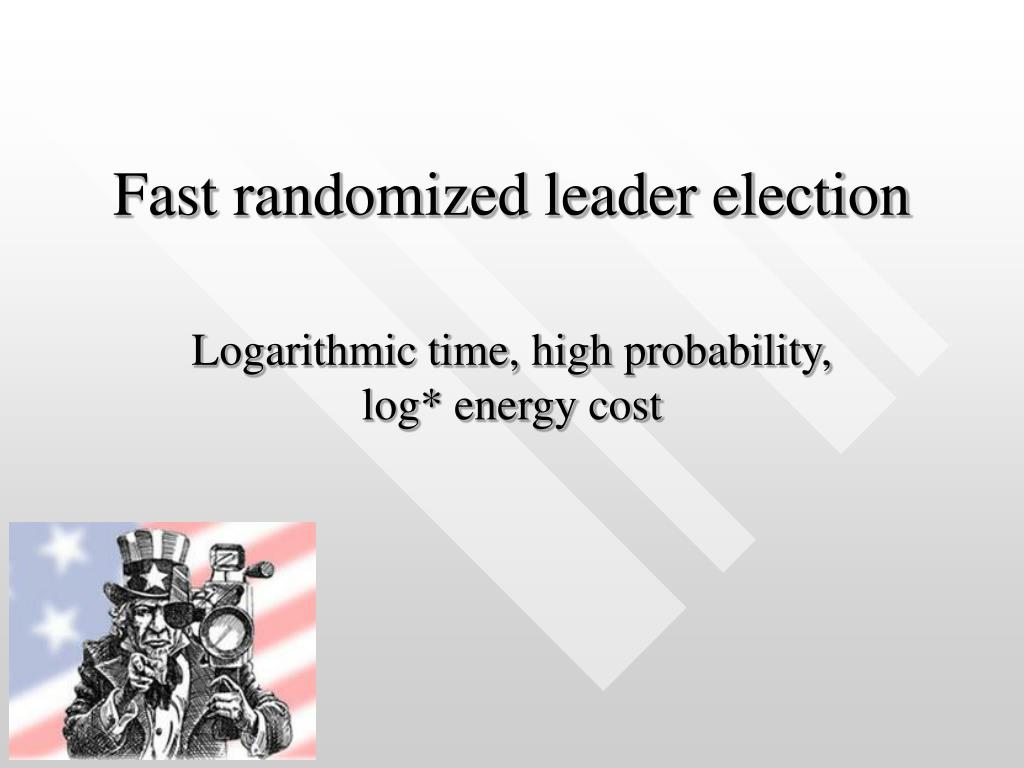 Fast randomized leader election

Logarithmic time, high probability, log* energy cost